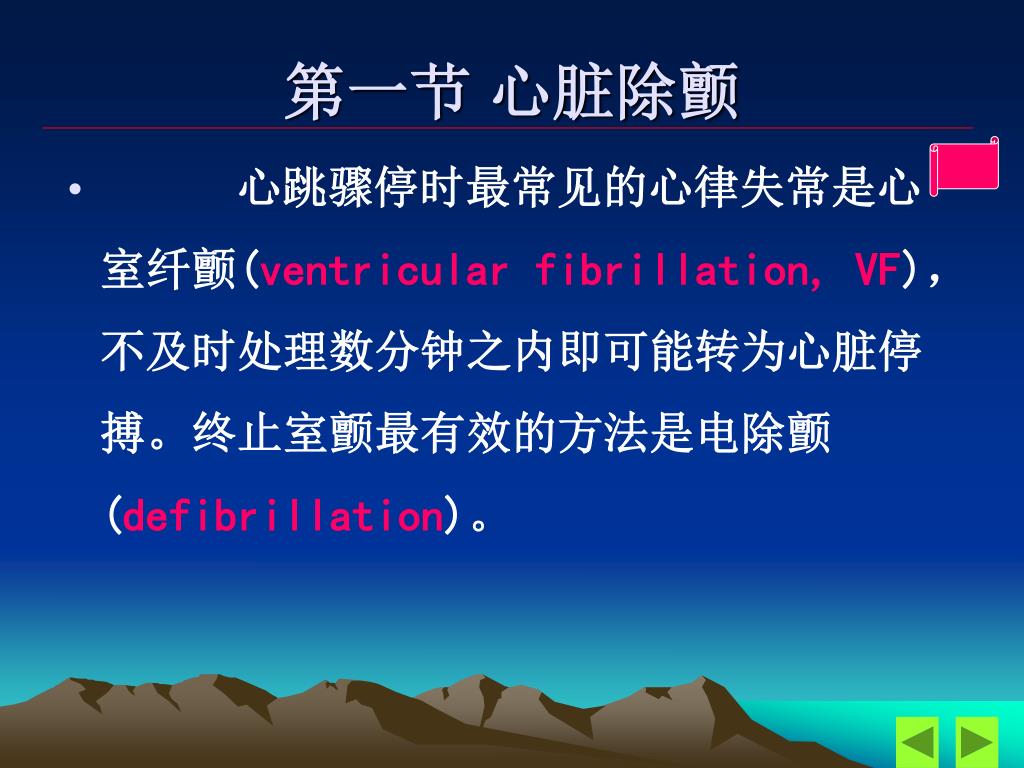 第一节 心脏除颤

• 心跳骤停时最常见的心律失常是心室纤颤(ventricular fibrillation, VF)，不及时处理数分钟之内即可能转为心脏停搏。终止室颤最有效的方法是电除颤(defibrillation)。